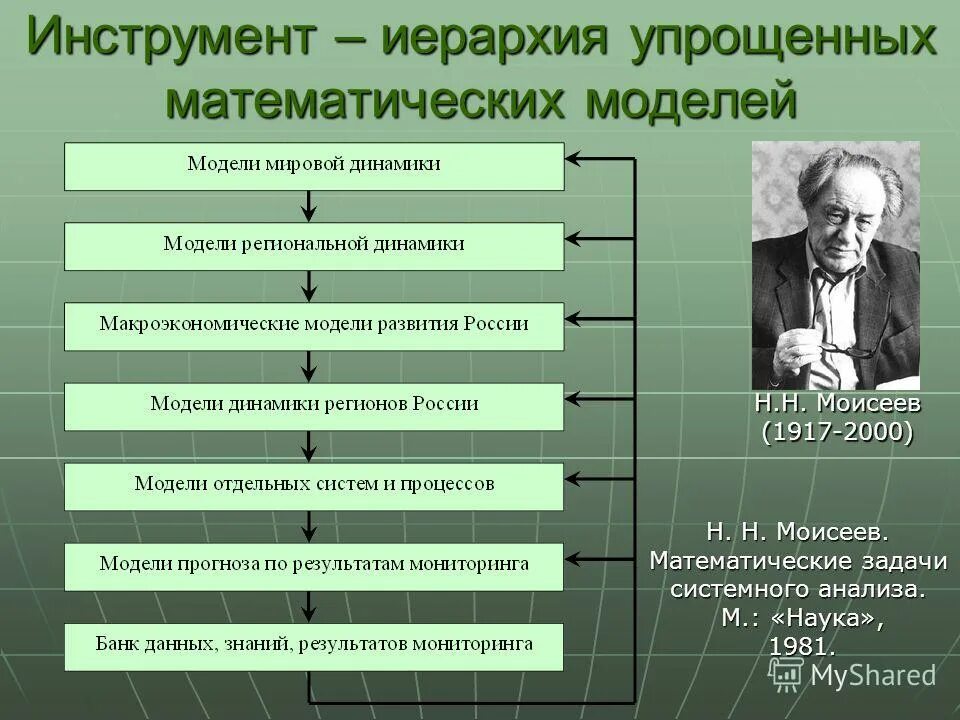 Инструмент – иерархия упрощенных математических моделей

Модели мировой динамики

Модели региональной динамики

Макроэкономические модели развития России

Модели динамики регионов России

Модели отдельных систем и процессов

Модели прогноза по результатам мониторинга

Банк данных, знаний, результатов мониторинга

Н.Н. Моисеев (1917-2000)

Н. Н. Моисеев. Математические задачи системного анализа. М.: «Наука», 1981.

MyShared